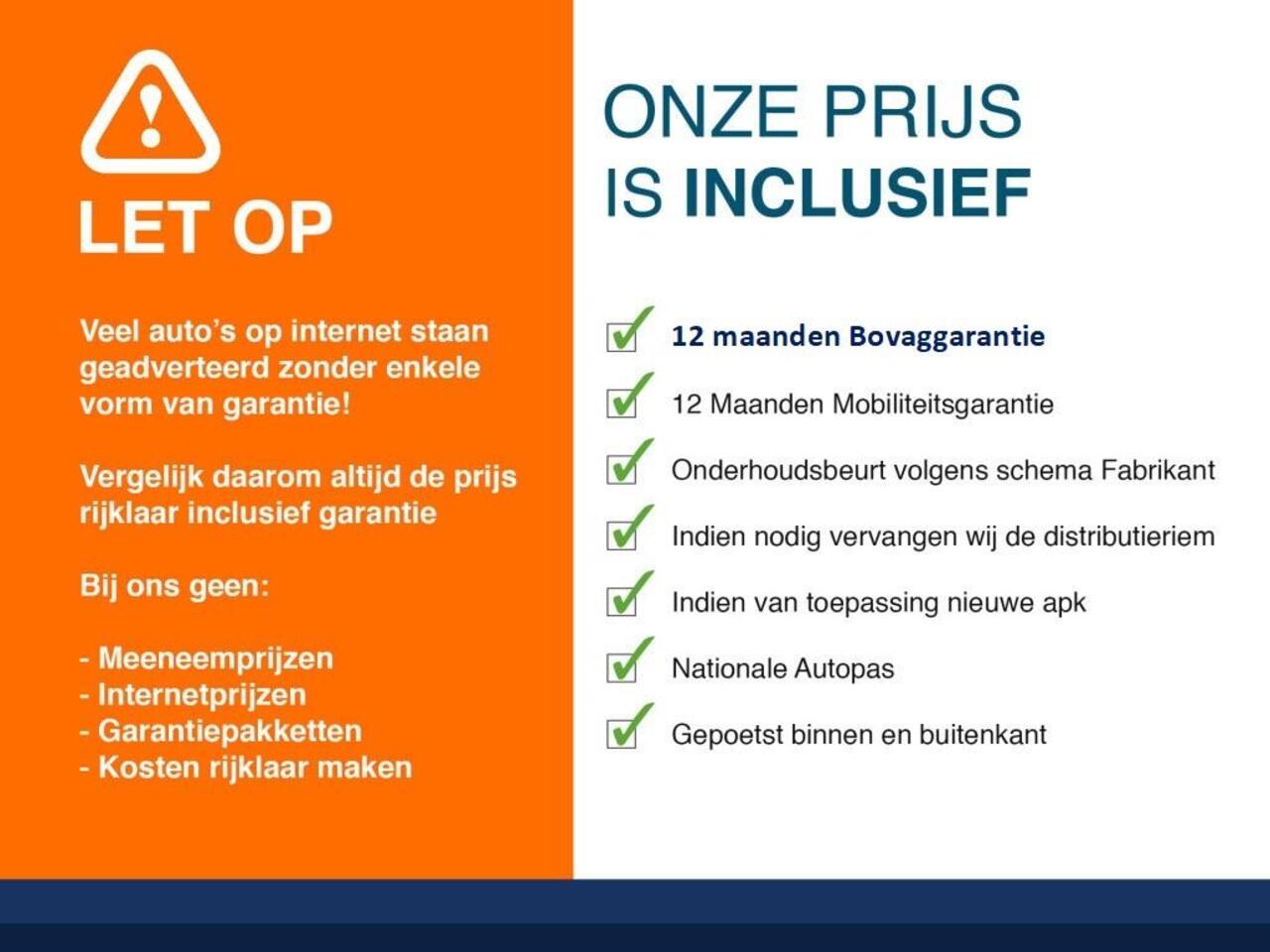 LET OP

Veel auto's op internet staan geadverteerd zonder enkele vorm van garantie!

Vergelijk daarom altijd de prijs rijklaar inclusief garantie

Bij ons geen:

- Meeneemprijzen
- Internetprijzen
- Garantiepakketten
- Kosten rijklaar maken

ONZE PRIJS IS INCLUSIEF

12 maanden Bovaggarantie

12 Maanden Mobiliteitsgarantie

Onderhoudsbeurt volgens schema Fabrikant

Indien nodig vervangen wij de distributieriem

Indien van toepassing nieuwe apk

Nationale Autopas

Gepoetst binnen en buitenkant